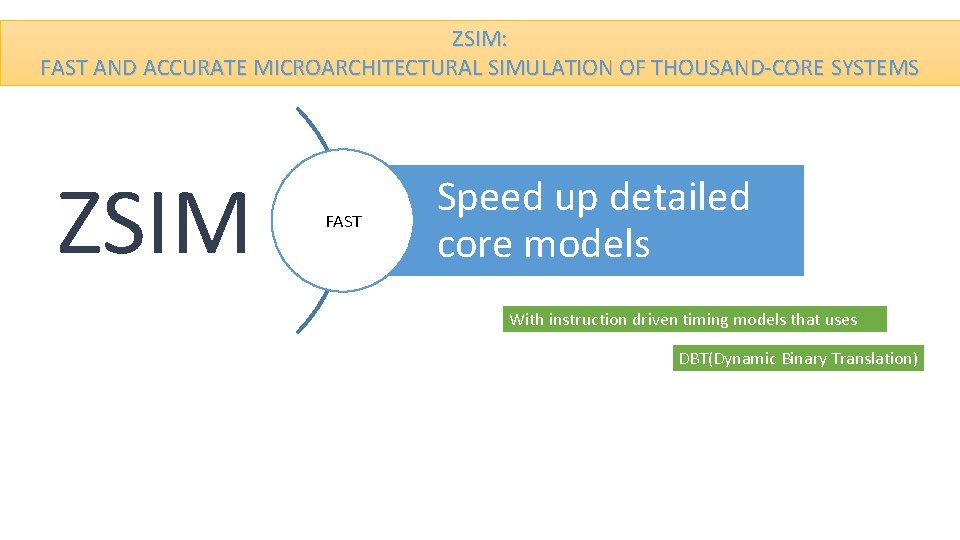 ZSIM:
FAST AND ACCURATE MICROARCHITECTURAL SIMULATION OF THOUSAND-CORE SYSTEMS

ZSIM

FAST

Speed up detailed core models

With instruction driven timing models that uses

DBT(Dynamic Binary Translation)